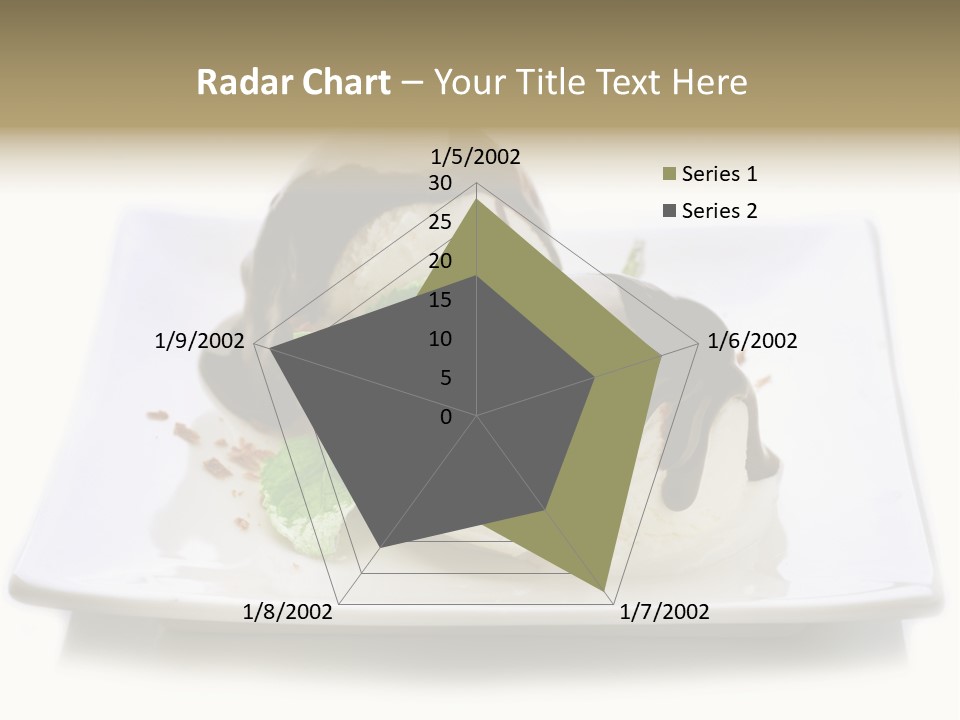 Radar Chart – Your Title Text Here

1/5/2002
30
25
20
15
10
5
0
1/6/2002
1/7/2002
1/8/2002
1/9/2002

Series 1
Series 2